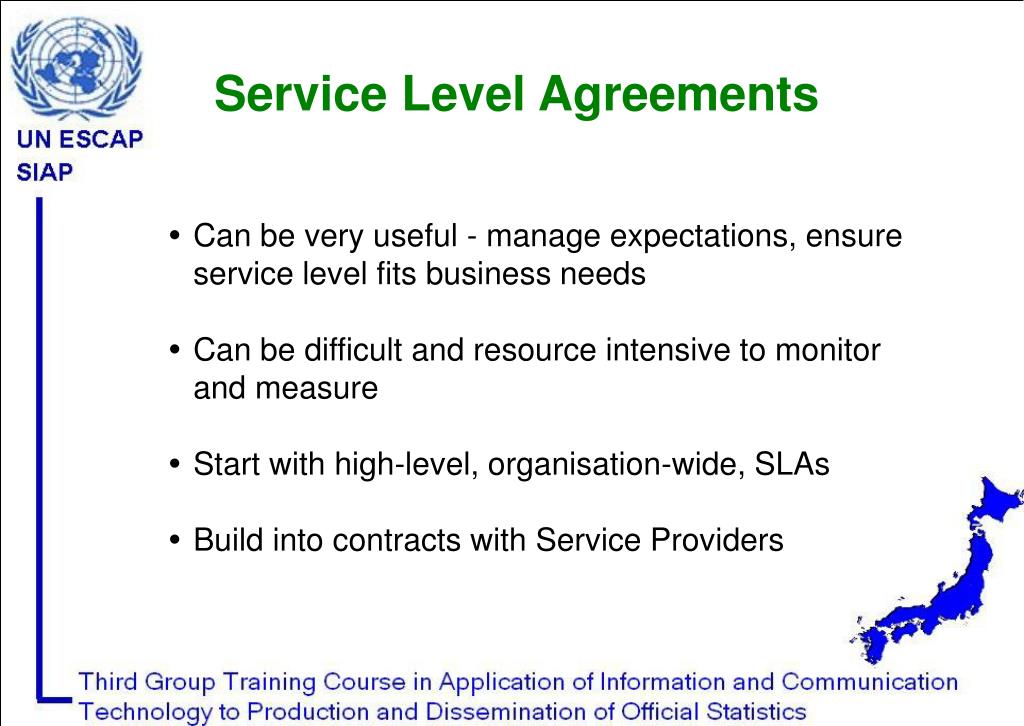 UN ESCAP
SIAP

Service Level Agreements

• Can be very useful - manage expectations, ensure service level fits business needs

• Can be difficult and resource intensive to monitor and measure

• Start with high-level, organisation-wide, SLAs

• Build into contracts with Service Providers

Third Group Training Course in Application of Information and Communication Technology to Production and Dissemination of Official Statistics